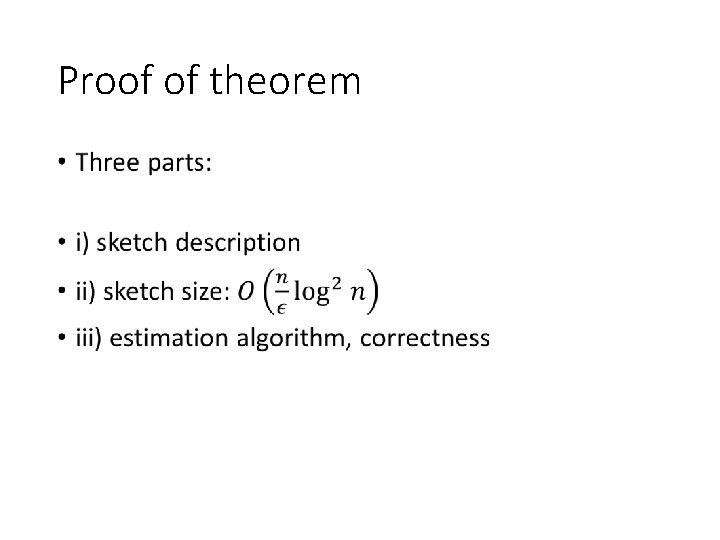 Proof of theorem

• Three parts:

• i) sketch description
• ii) sketch size: $O\left(\frac{n}{\epsilon}\log^2 n\right)$
• iii) estimation algorithm, correctness